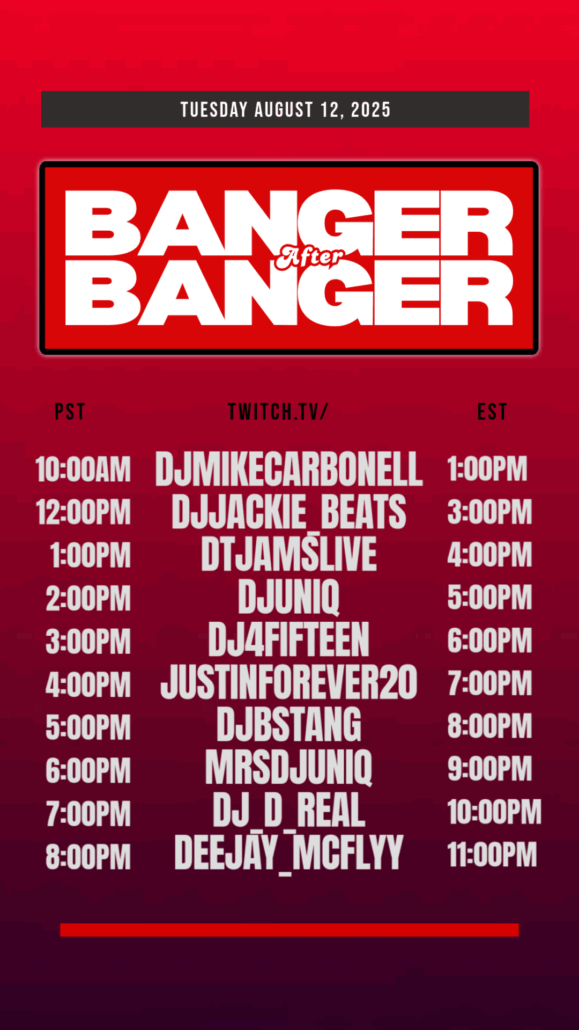 TUESDAY AUGUST 12, 2025

BANGER After BANGER

| PST | TWITCH.TV/ | EST |
|---|---|---|
| 10:00AM | DJMIKECARBONELL | 1:00PM |
| 12:00PM | DJJACKIE_BEATS | 3:00PM |
| 1:00PM | DTJAMSLIVE | 4:00PM |
| 2:00PM | DJUNIQ | 5:00PM |
| 3:00PM | DJ4FIFTEEN | 6:00PM |
| 4:00PM | JUSTINFOREVER20 | 7:00PM |
| 5:00PM | DJBSTANG | 8:00PM |
| 6:00PM | MRSDJUNIQ | 9:00PM |
| 7:00PM | DJ_D_REAL | 10:00PM |
| 8:00PM | DEEJAY_MCFLYY | 11:00PM |